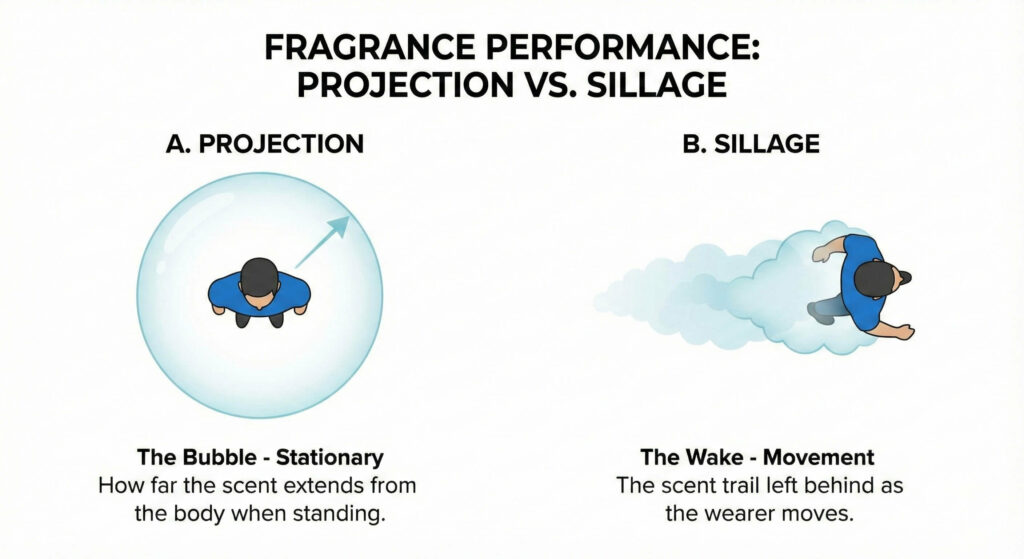 FRAGRANCE PERFORMANCE: PROJECTION VS. SILLAGE

A. PROJECTION

The Bubble - Stationary
How far the scent extends from the body when standing.

B. SILLAGE

The Wake - Movement
The scent trail left behind as the wearer moves.